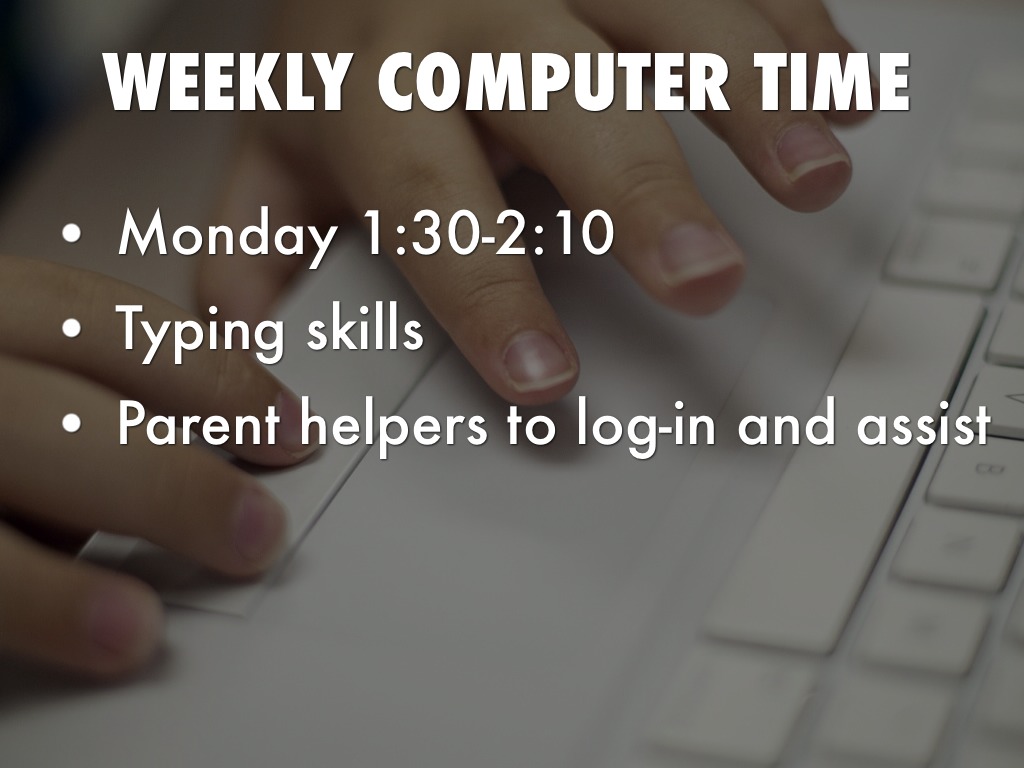 WEEKLY COMPUTER TIME

• Monday 1:30-2:10
• Typing skills
• Parent helpers to log-in and assist